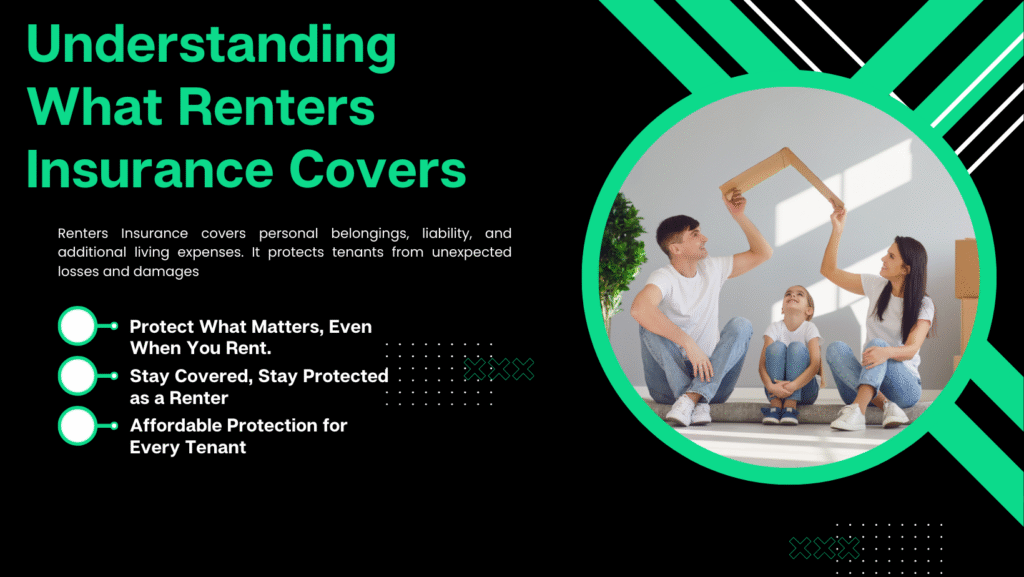 Understanding What Renters Insurance Covers

Renters Insurance covers personal belongings, liability, and additional living expenses. It protects tenants from unexpected losses and damages

Protect What Matters, Even When You Rent.

Stay Covered, Stay Protected as a Renter

Affordable Protection for Every Tenant